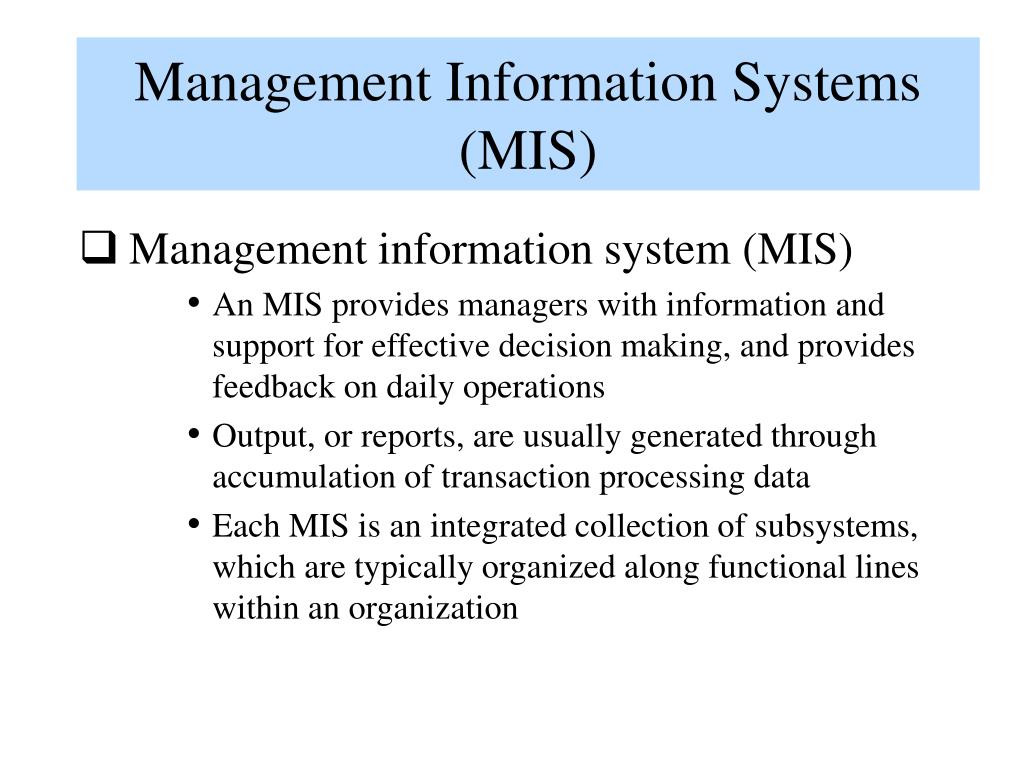 Management Information Systems (MIS)

❑ Management information system (MIS)

• An MIS provides managers with information and support for effective decision making, and provides feedback on daily operations

• Output, or reports, are usually generated through accumulation of transaction processing data

• Each MIS is an integrated collection of subsystems, which are typically organized along functional lines within an organization